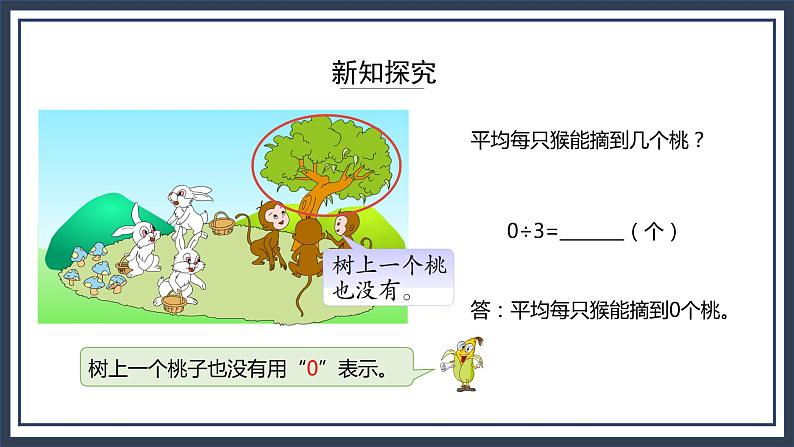 新知探究

树上一个桃也没有。

平均每只猴能摘到几个桃？

$0÷3=$______（个）

答：平均每只猴能摘到0个桃。

树上一个桃子也没有用“0”表示。